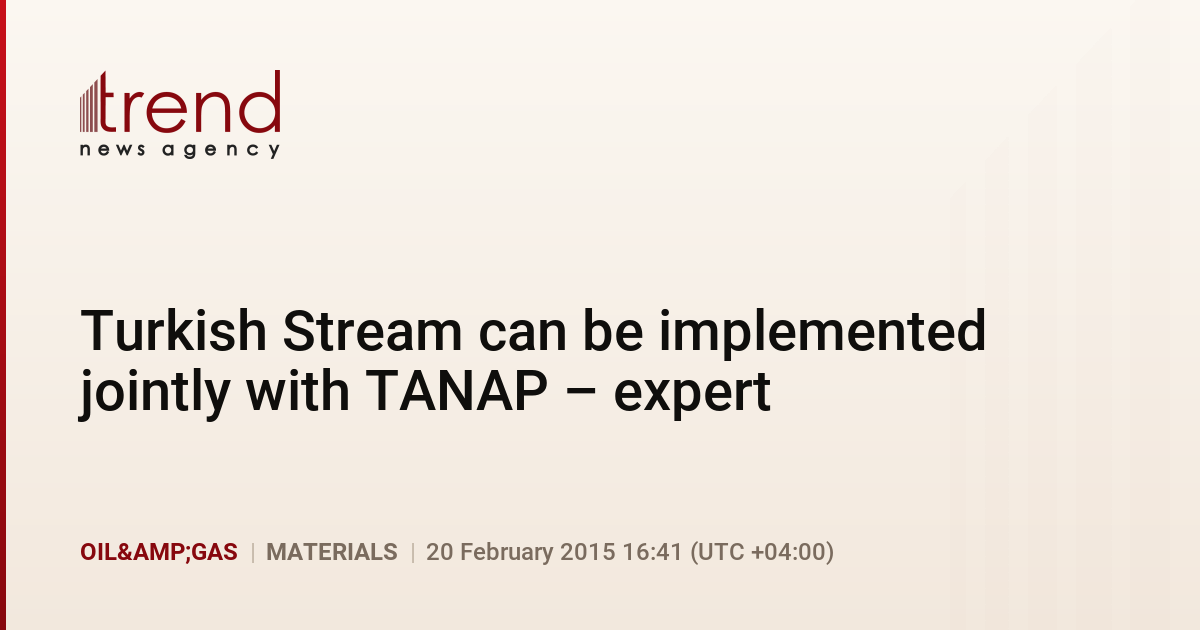 trend
news agency

Turkish Stream can be implemented jointly with TANAP – expert

OIL&AMP;GAS | MATERIALS | 20 February 2015 16:41 (UTC +04:00)